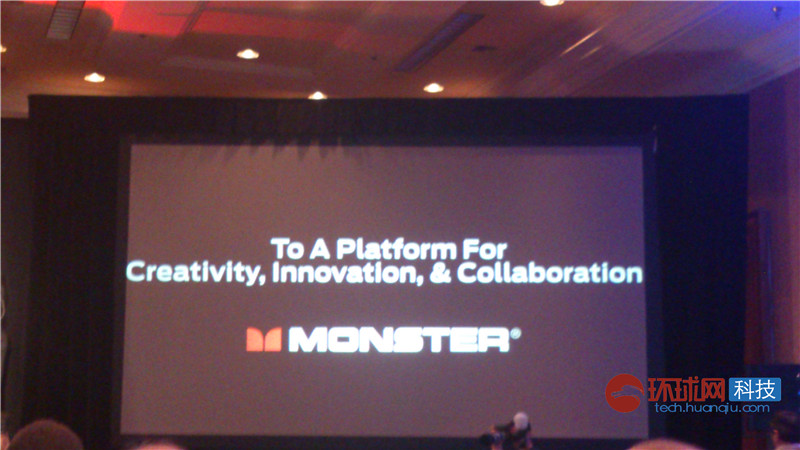 To A Platform For
Creativity, Innovation, & Collaboration

MONSTER®

环球网 科技
tech.huanqiu.com